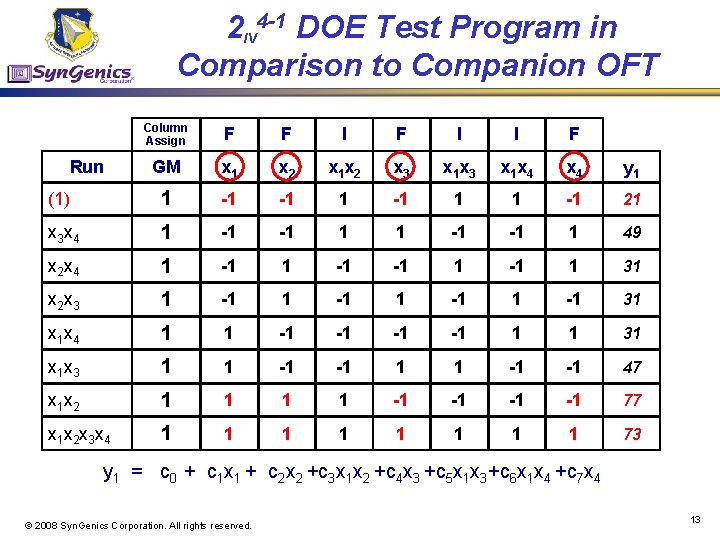 SynGenics Corporation

$2_{IV}^{4-1}$ DOE Test Program in Comparison to Companion OFT

| | Column Assign | F | F | I | F | I | I | F | |
|---|---|---|---|---|---|---|---|---|---|
| Run | GM | $x_1$ | $x_2$ | $x_1x_2$ | $x_3$ | $x_1x_3$ | $x_1x_4$ | $x_4$ | $y_1$ |
| (1) | 1 | -1 | -1 | 1 | -1 | 1 | 1 | -1 | 21 |
| $x_3x_4$ | 1 | -1 | -1 | 1 | 1 | -1 | -1 | 1 | 49 |
| $x_2x_4$ | 1 | -1 | 1 | -1 | -1 | 1 | -1 | 1 | 31 |
| $x_2x_3$ | 1 | -1 | 1 | -1 | 1 | -1 | 1 | -1 | 31 |
| $x_1x_4$ | 1 | 1 | -1 | -1 | -1 | -1 | 1 | 1 | 31 |
| $x_1x_3$ | 1 | 1 | -1 | -1 | 1 | 1 | -1 | -1 | 47 |
| $x_1x_2$ | 1 | 1 | 1 | 1 | -1 | -1 | -1 | -1 | 77 |
| $x_1x_2x_3x_4$ | 1 | 1 | 1 | 1 | 1 | 1 | 1 | 1 | 73 |

$y_1 = c_0 + c_1x_1 + c_2x_2 + c_3x_1x_2 + c_4x_3 + c_5x_1x_3 + c_6x_1x_4 + c_7x_4$

© 2008 SynGenics Corporation. All rights reserved.

13